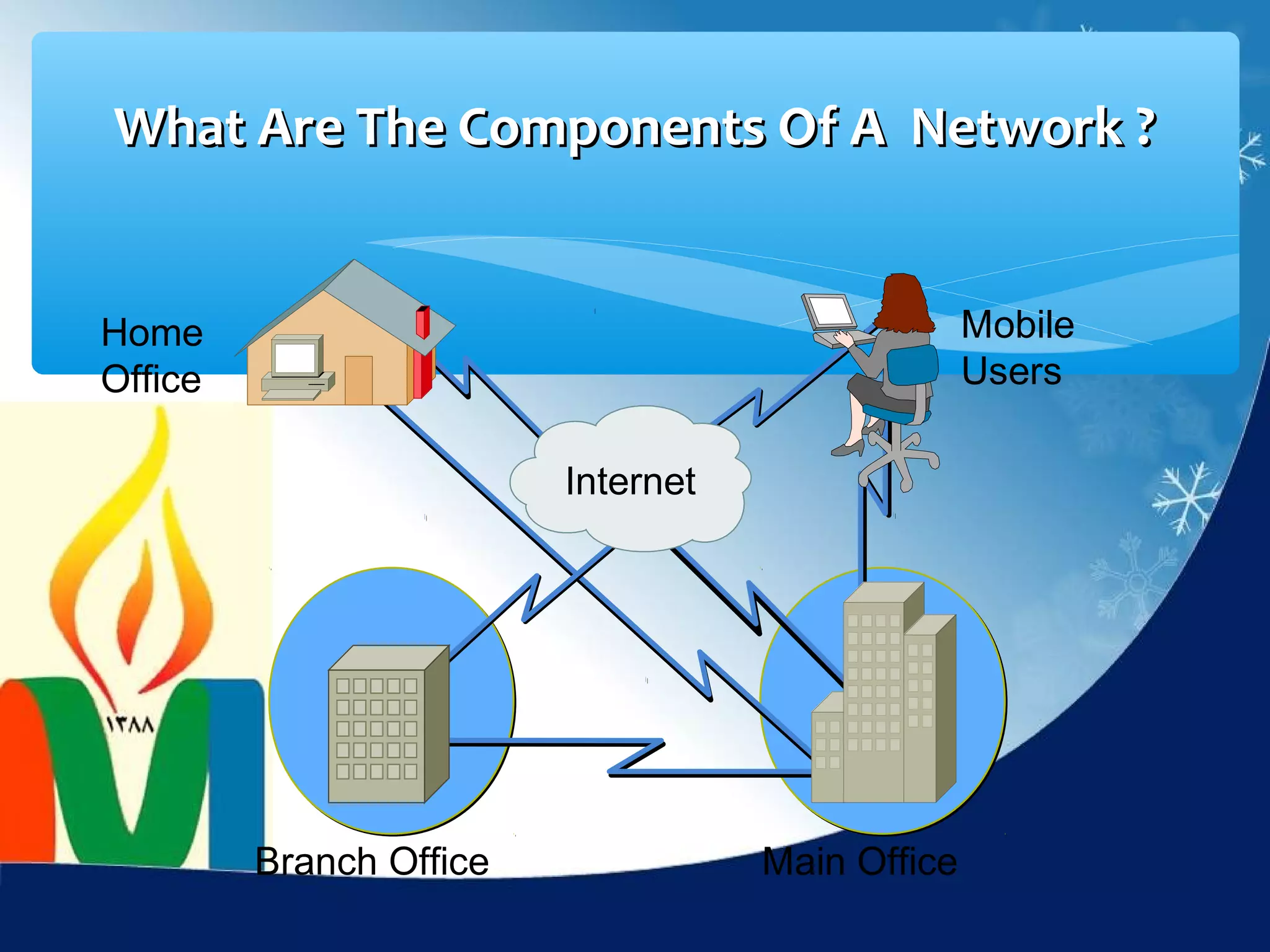 What Are The Components Of A  Network ?

Home Office

Mobile Users

Internet

۱۳۸۸

Branch Office

Main Office